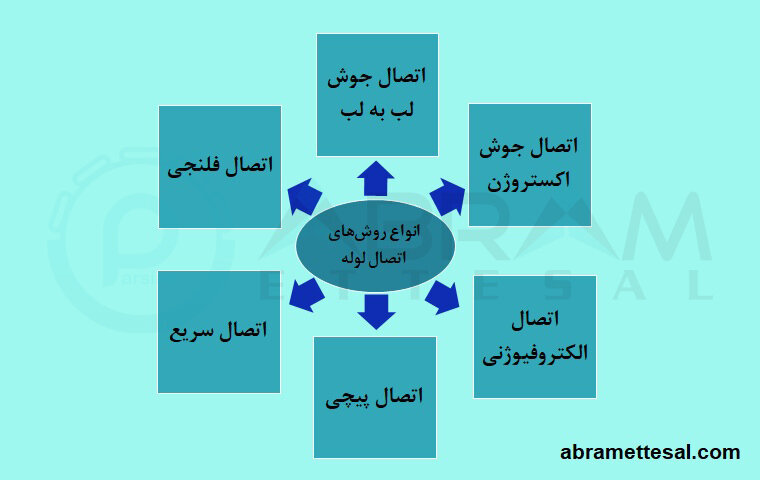 انواع روش‌های اتصال لوله

اتصال جوش لب به لب

اتصال جوش اکستروژن

اتصال الکتروفیوژنی

اتصال پیچی

اتصال سریع

اتصال فلنجی

ABRAM ETTESAL

abramettesal.com